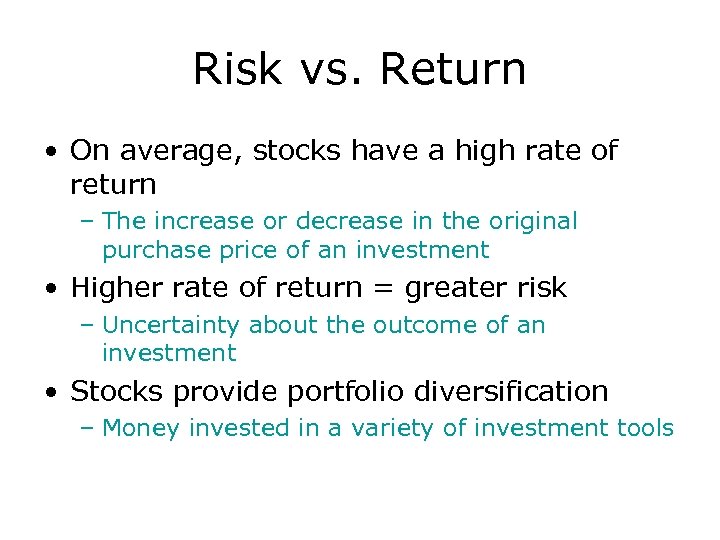 Risk vs. Return

• On average, stocks have a high rate of return
  – The increase or decrease in the original purchase price of an investment
• Higher rate of return = greater risk
  – Uncertainty about the outcome of an investment
• Stocks provide portfolio diversification
  – Money invested in a variety of investment tools